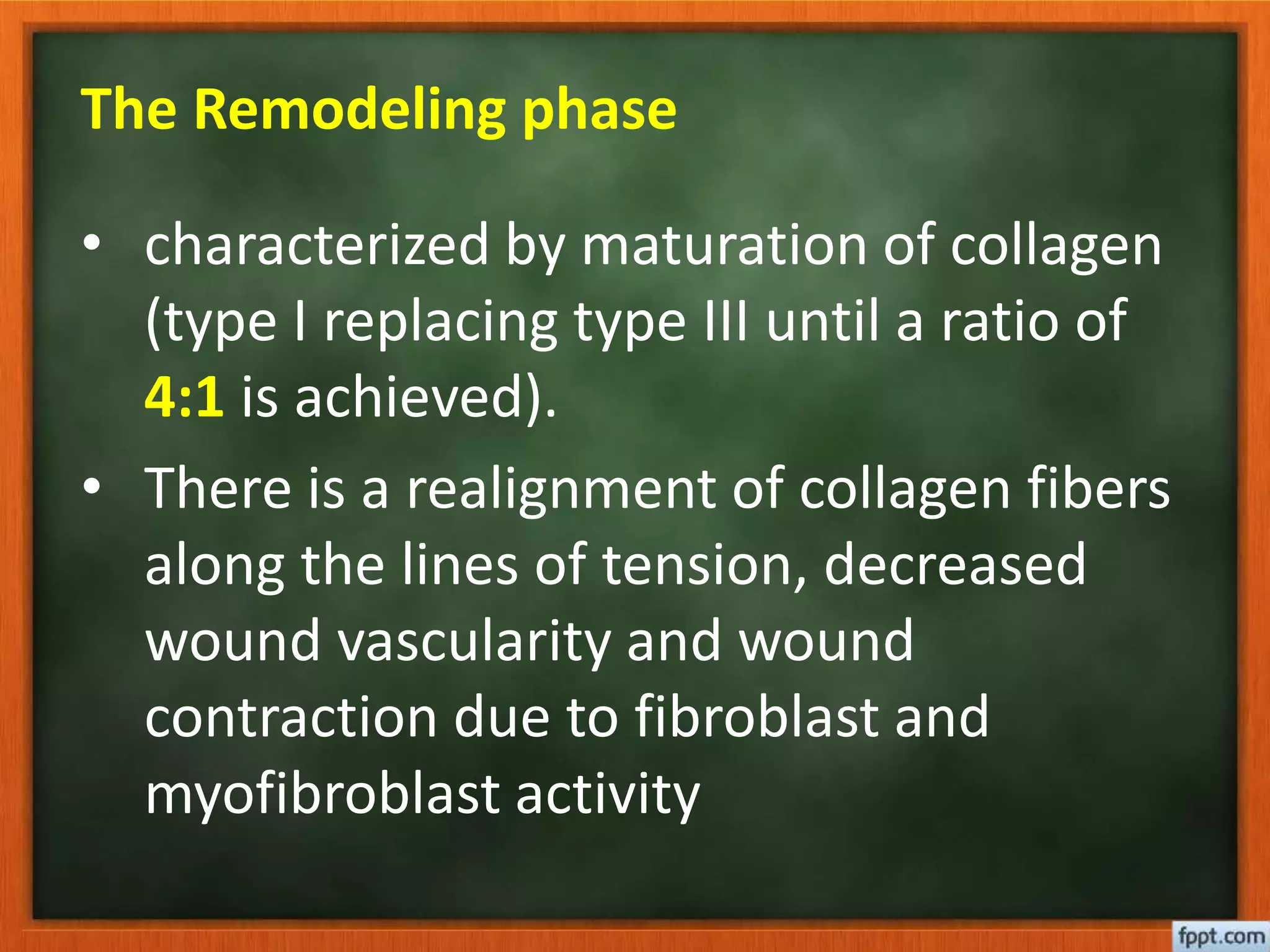 The Remodeling phase

• characterized by maturation of collagen (type I replacing type III until a ratio of 4:1 is achieved).

• There is a realignment of collagen fibers along the lines of tension, decreased wound vascularity and wound contraction due to fibroblast and myofibroblast activity

fppt.com